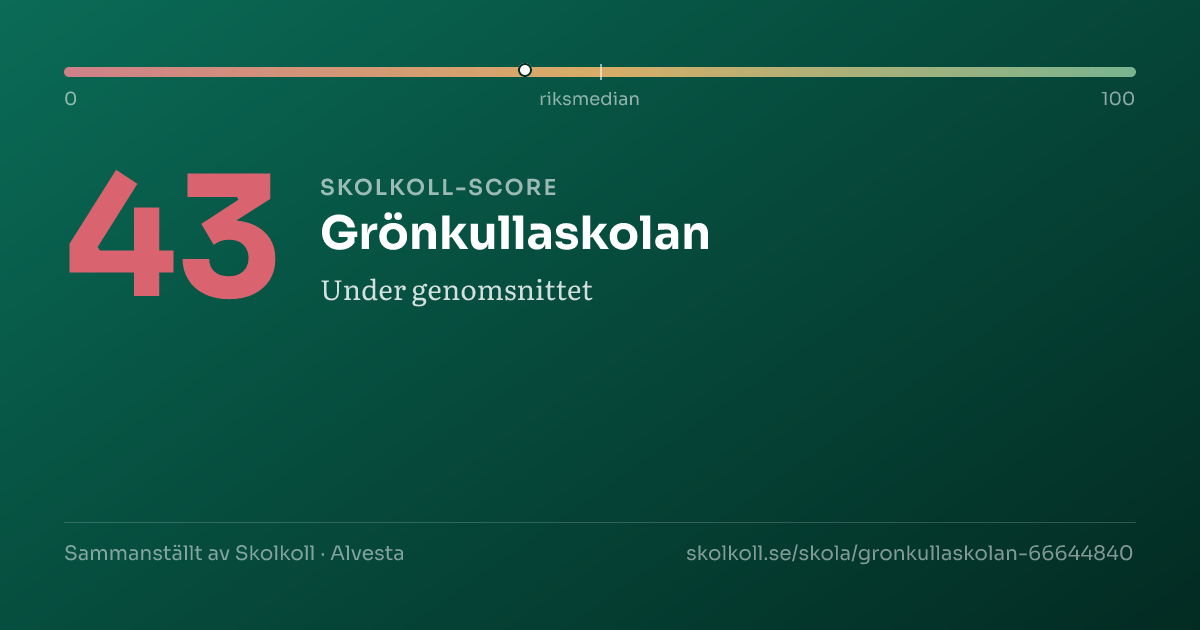 0
riksmedian
100

43

SKOLKOLL-SCORE

Grönkullaskolan

Under genomsnittet

Sammanställt av Skolkoll · Alvesta

skolkoll.se/skola/gronkullaskolan-66644840